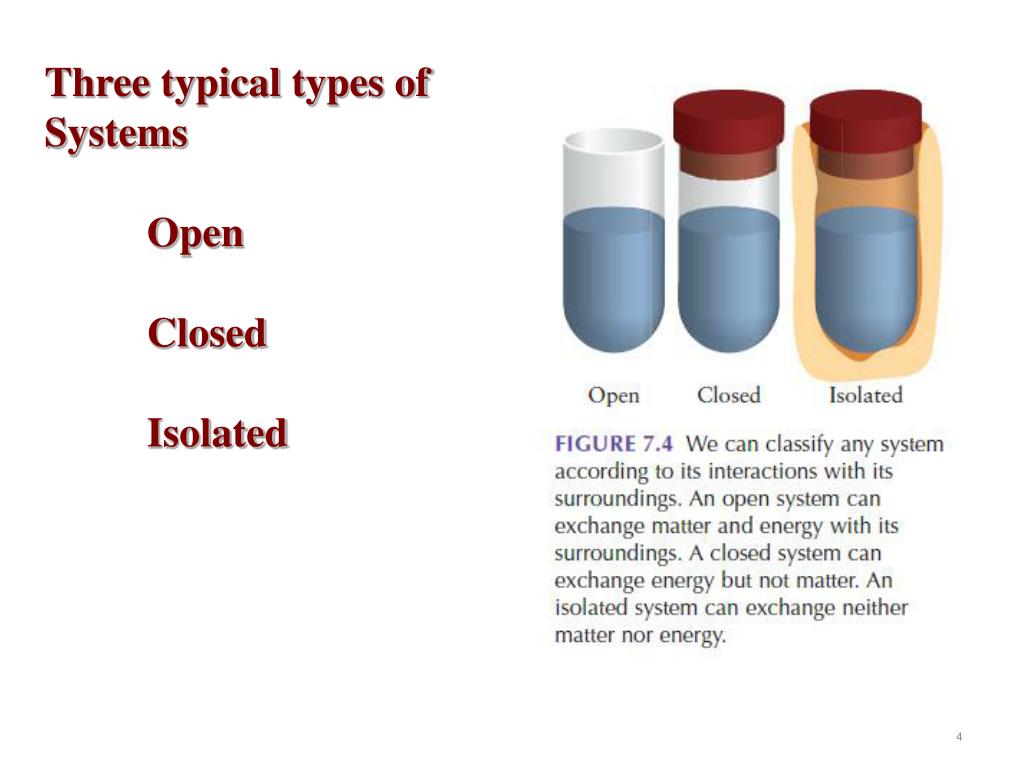 Three typical types of Systems

Open

Closed

Isolated

Open Closed Isolated

FIGURE 7.4 We can classify any system according to its interactions with its surroundings. An open system can exchange matter and energy with its surroundings. A closed system can exchange energy but not matter. An isolated system can exchange neither matter nor energy.

4